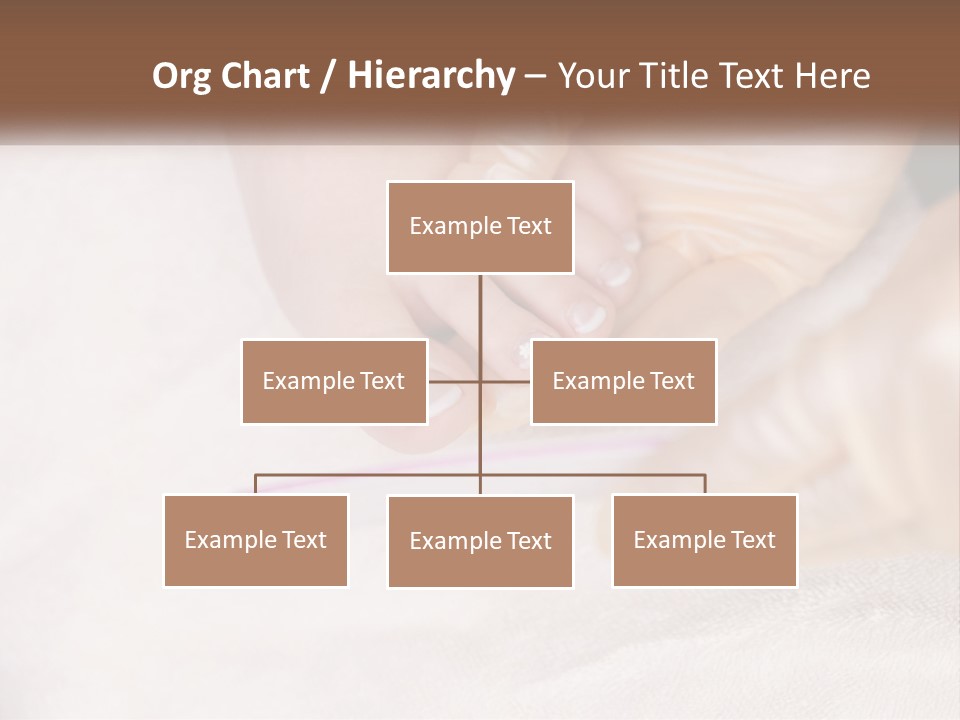 Org Chart / Hierarchy – Your Title Text Here

Example Text

Example Text

Example Text

Example Text

Example Text

Example Text